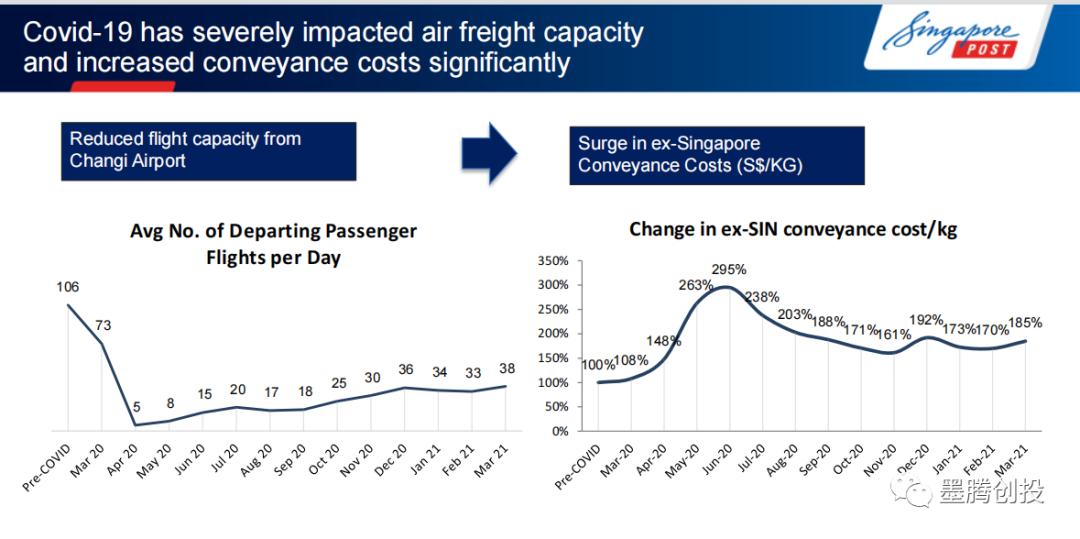 Covid-19 has severely impacted air freight capacity and increased conveyance costs significantly

Singapore POST

Reduced flight capacity from Changi Airport

Surge in ex-Singapore Conveyance Costs (S$/KG)

Avg No. of Departing Passenger Flights per Day

106
73
5
8
15
20
17
18
25
30
36
34
33
38

Pre-COVID
Mar 20
Apr 20
May 20
Jun 20
Jul 20
Aug 20
Sep 20
Oct 20
Nov 20
Dec 20
Jan 21
Feb 21
Mar 21

Change in ex-SIN conveyance cost/kg

350%
300%
250%
200%
150%
100%
50%
0%

100%
108%
148%
263%
295%
238%
203%
188%
171%
161%
192%
173%
170%
185%

Pre-COVID
Mar-20
Apr-20
May-20
Jun-20
Jul-20
Aug-20
Sep-20
Oct-20
Nov-20
Dec-20
Jan-21
Feb-21
Mar-21

墨腾创投